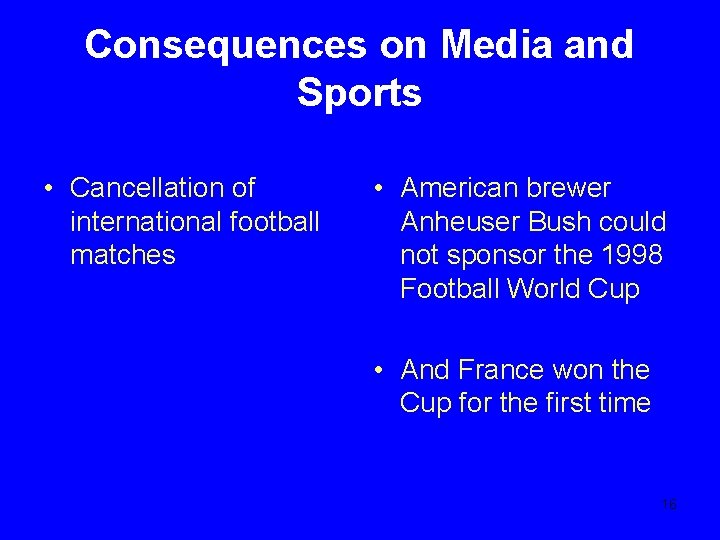 Consequences on Media and Sports

• Cancellation of international football matches

• American brewer Anheuser Bush could not sponsor the 1998 Football World Cup

• And France won the Cup for the first time

16